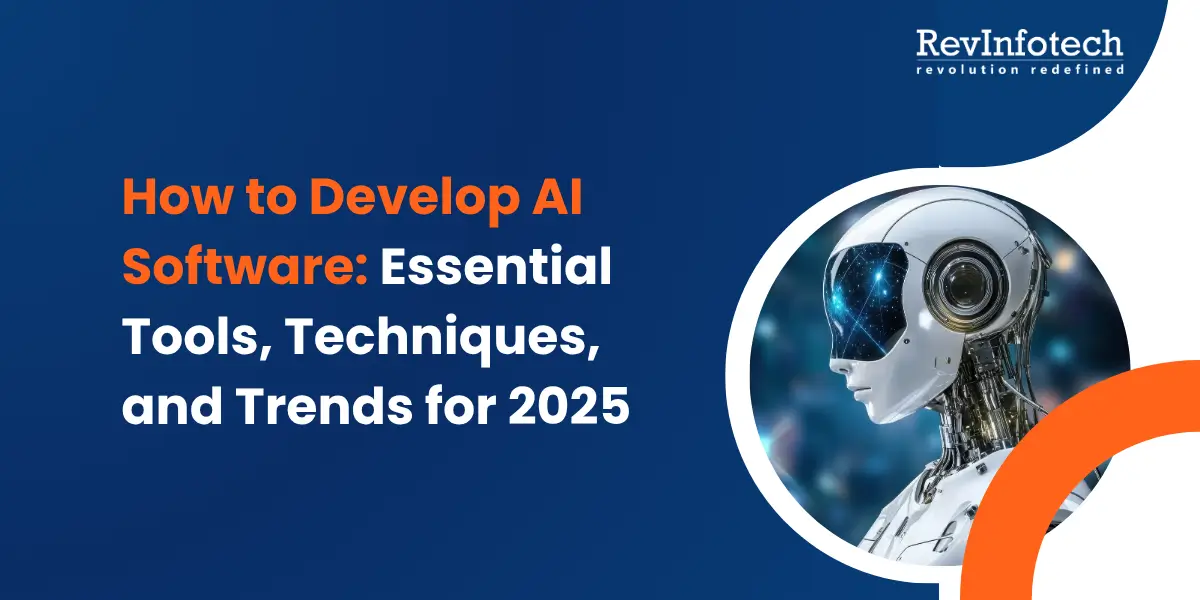 RevInfotech
revolution redefined

How to Develop AI Software: Essential Tools, Techniques, and Trends for 2025